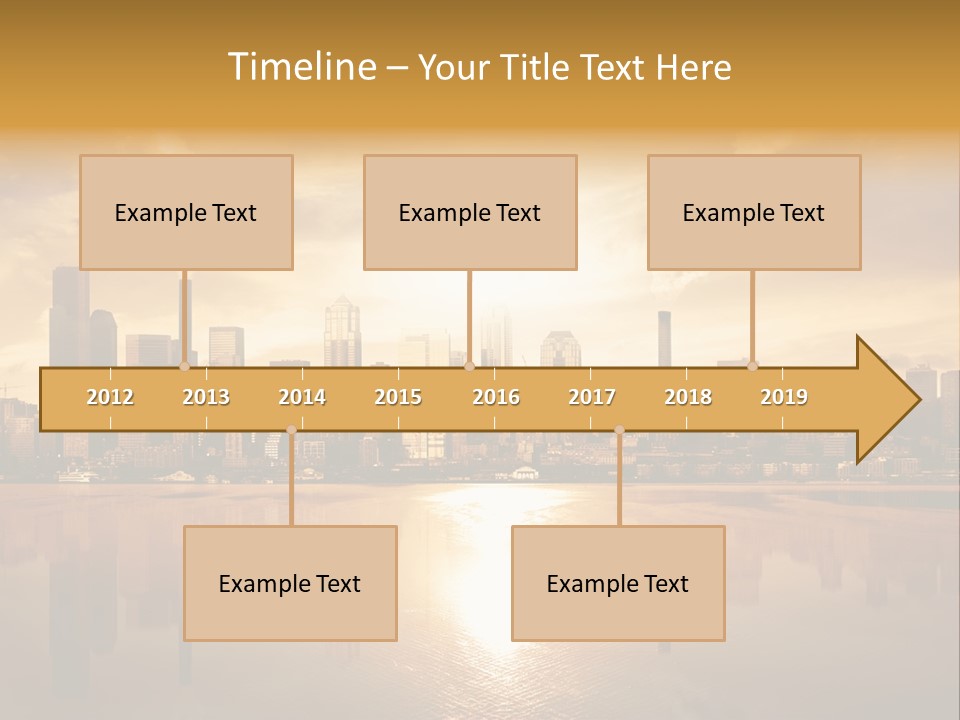 Timeline – Your Title Text Here

Example Text

Example Text

Example Text

2012 2013 2014 2015 2016 2017 2018 2019

Example Text

Example Text